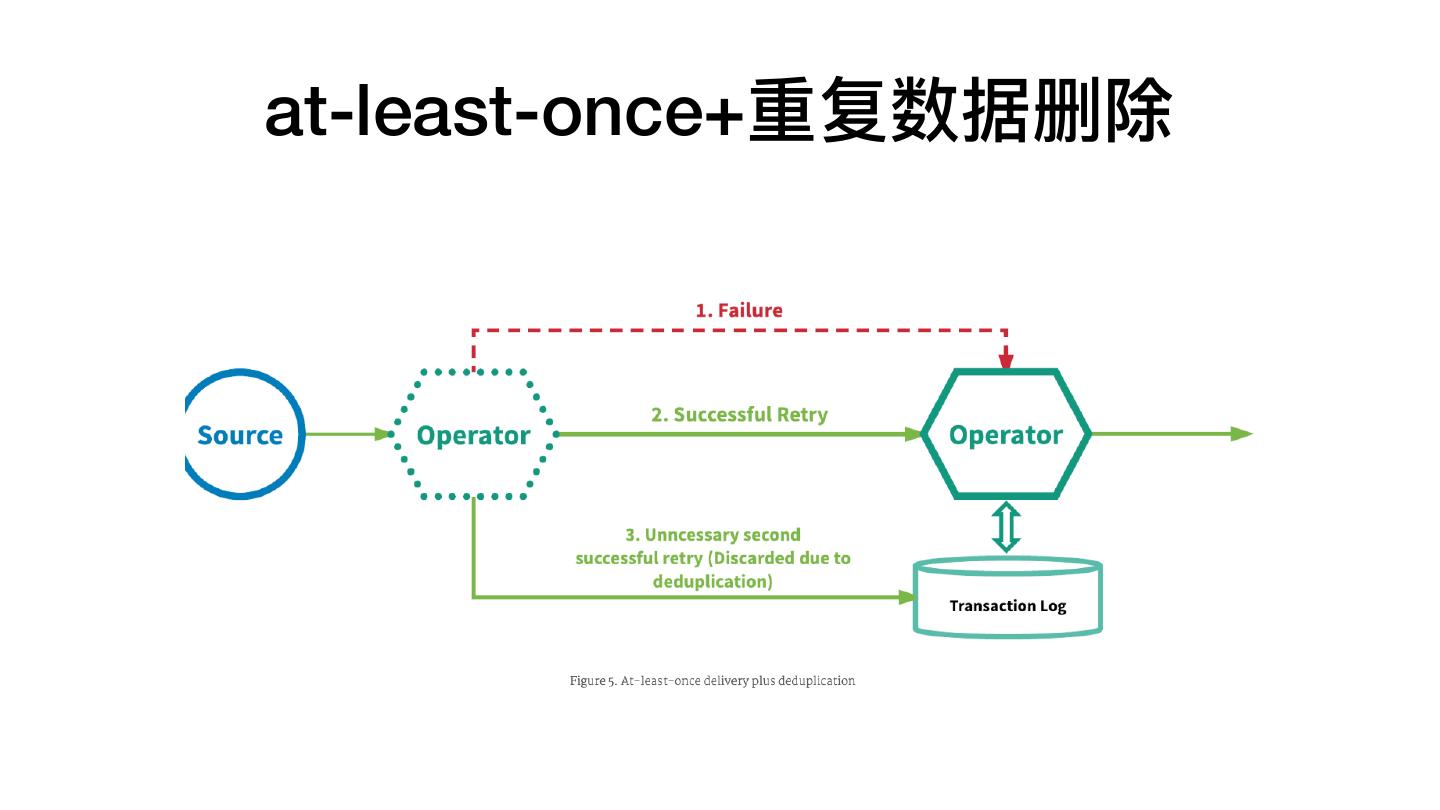 at-least-once+重复数据删除

1. Failure

Source

Operator

2. Successful Retry

Operator

3. Unncessary second successful retry (Discarded due to deduplication)

Transaction Log

Figure 5. At-least-once delivery plus deduplication